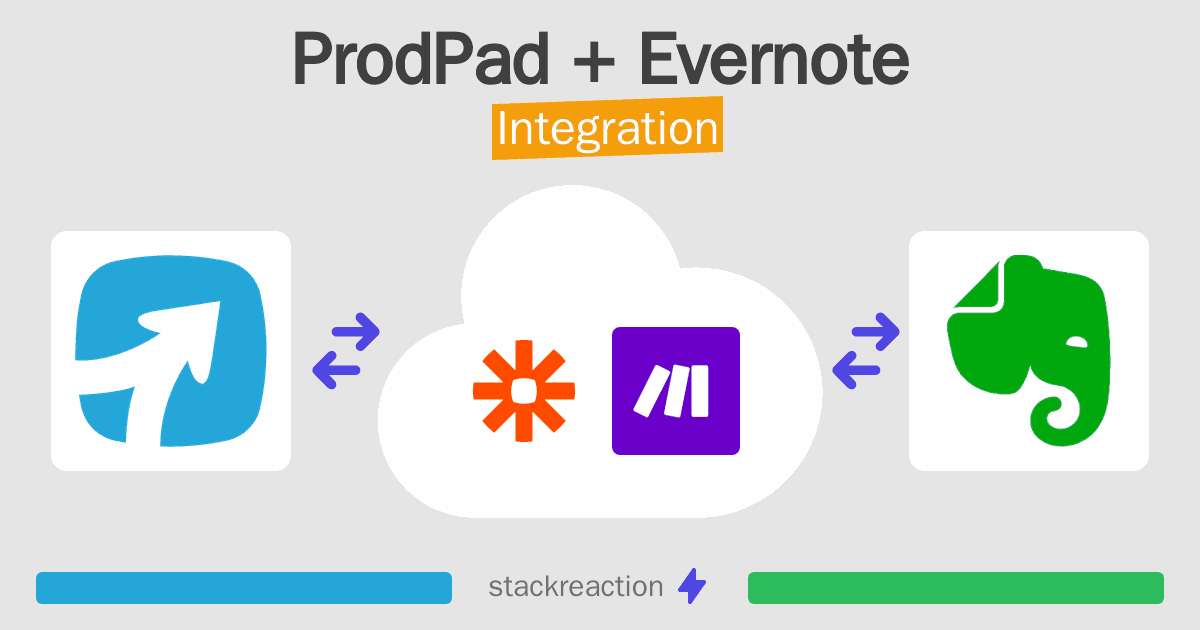 ProdPad + Evernote

Integration

stackreaction